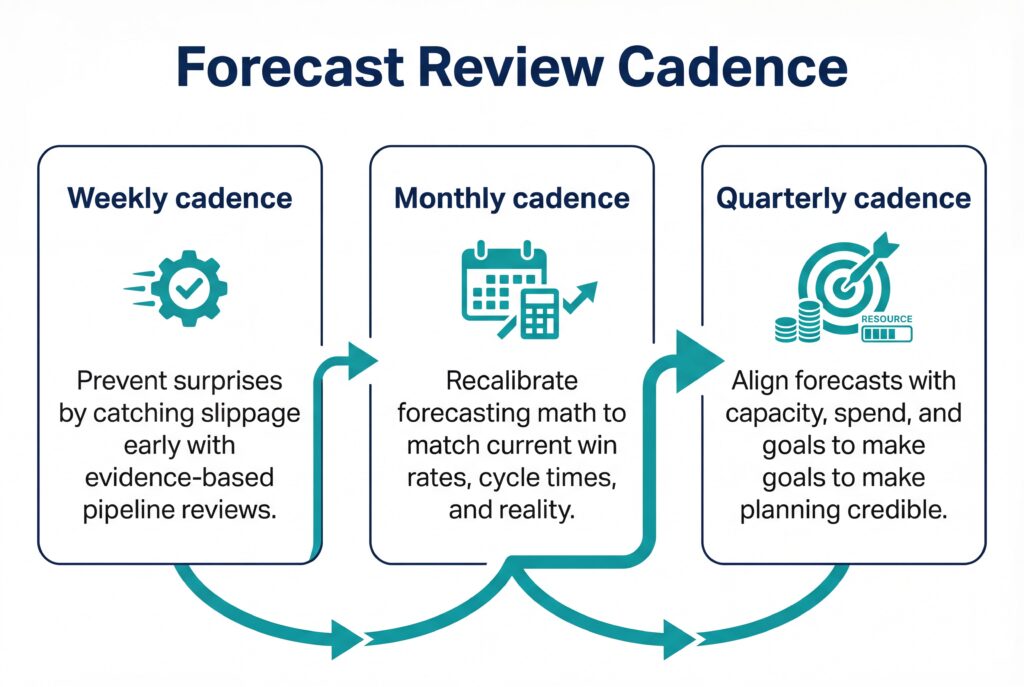 Forecast Review Cadence

Weekly cadence

Prevent surprises by catching slippage early with evidence-based pipeline reviews.

Monthly cadence

Recalibrate forecasting math to match current win rates, cycle times, and reality.

Quarterly cadence

RESOURCE

Align forecasts with capacity, spend, and goals to make goals to make planning credible.